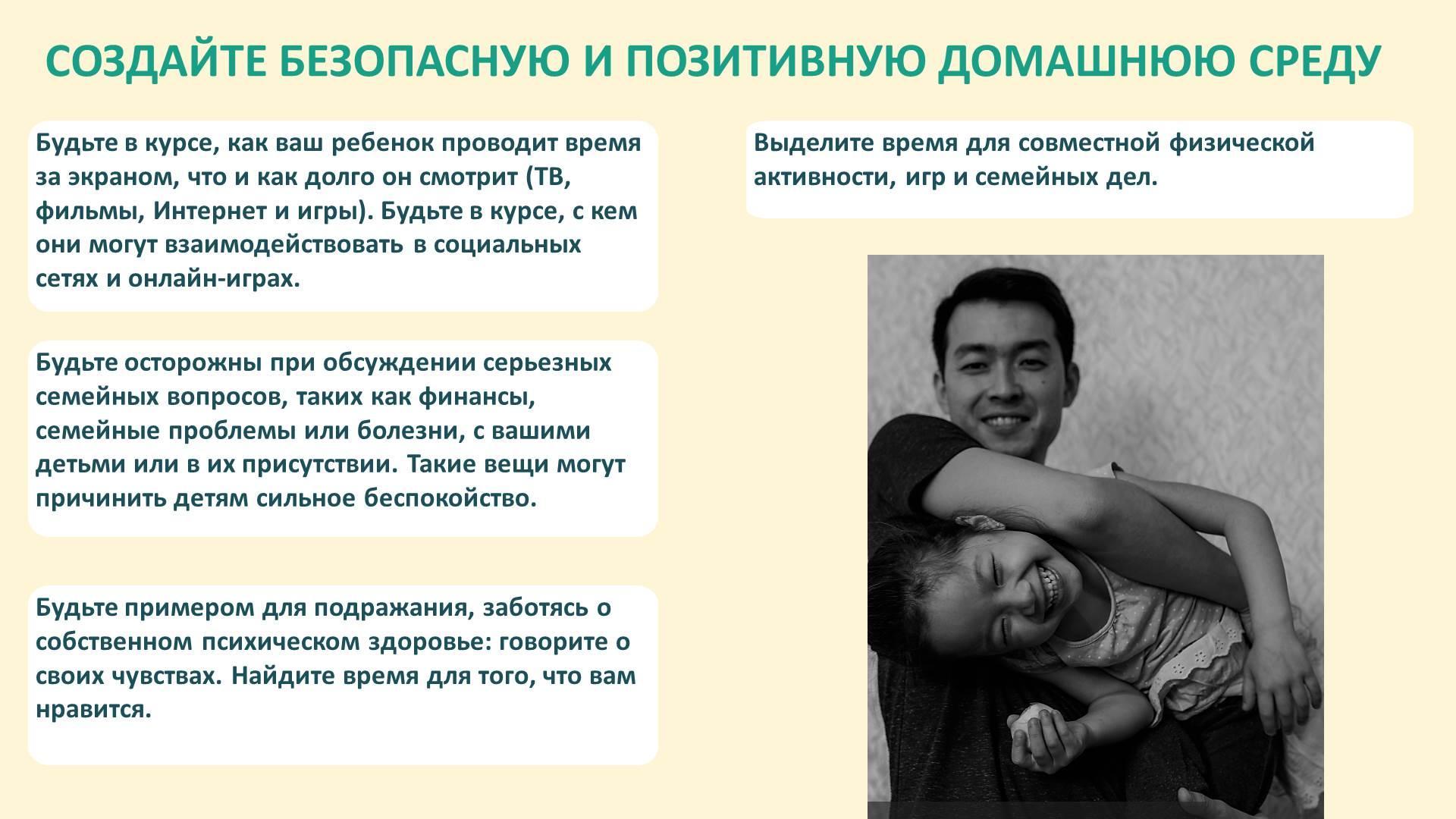 СОЗДАЙТЕ БЕЗОПАСНУЮ И ПОЗИТИВНУЮ ДОМАШНЮЮ СРЕДУ

Будьте в курсе, как ваш ребенок проводит время за экраном, что и как долго он смотрит (ТВ, фильмы, Интернет и игры). Будьте в курсе, с кем они могут взаимодействовать в социальных сетях и онлайн-играх.

Будьте осторожны при обсуждении серьезных семейных вопросов, таких как финансы, семейные проблемы или болезни, с вашими детьми или в их присутствии. Такие вещи могут причинить детям сильное беспокойство.

Будьте примером для подражания, заботясь о собственном психическом здоровье: говорите о своих чувствах. Найдите время для того, что вам нравится.

Выделите время для совместной физической активности, игр и семейных дел.